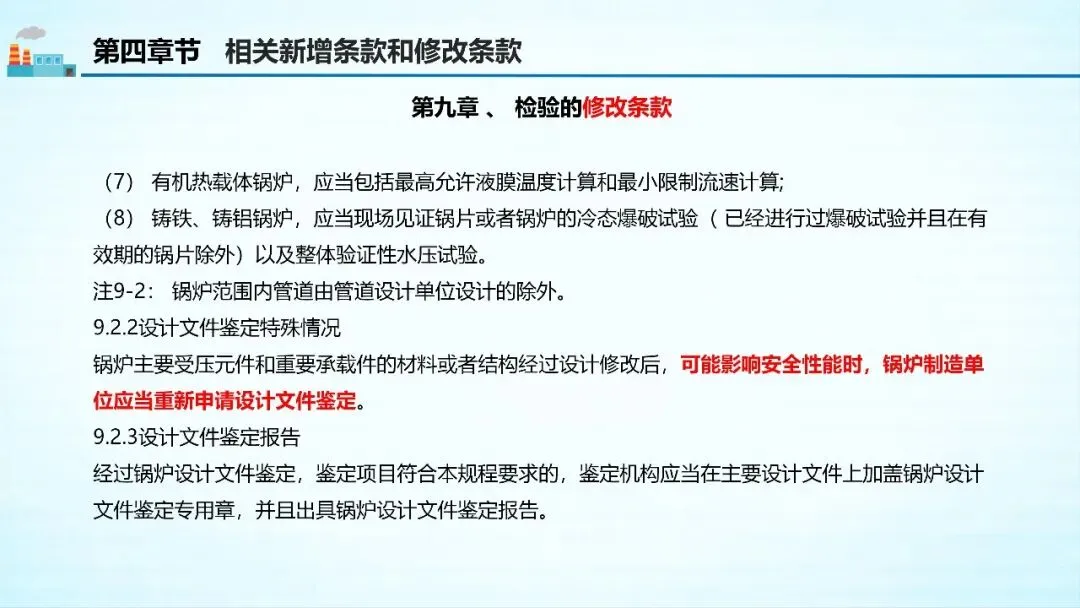 第四章节　相关新增条款和修改条款

第九章 、 检验的修改条款

（7） 有机热载体锅炉，应当包括最高允许液膜温度计算和最小限制流速计算;

（8） 铸铁、铸铝锅炉，应当现场见证锅片或者锅炉的冷态爆破试验（ 已经进行过爆破试验并且在有效期的锅片除外）以及整体验证性水压试验。

注9-2： 锅炉范围内管道由管道设计单位设计的除外。

9.2.2设计文件鉴定特殊情况

锅炉主要受压元件和重要承载件的材料或者结构经过设计修改后，可能影响安全性能时，锅炉制造单位应当重新申请设计文件鉴定。

9.2.3设计文件鉴定报告

经过锅炉设计文件鉴定，鉴定项目符合本规程要求的，鉴定机构应当在主要设计文件上加盖锅炉设计文件鉴定专用章，并且出具锅炉设计文件鉴定报告。